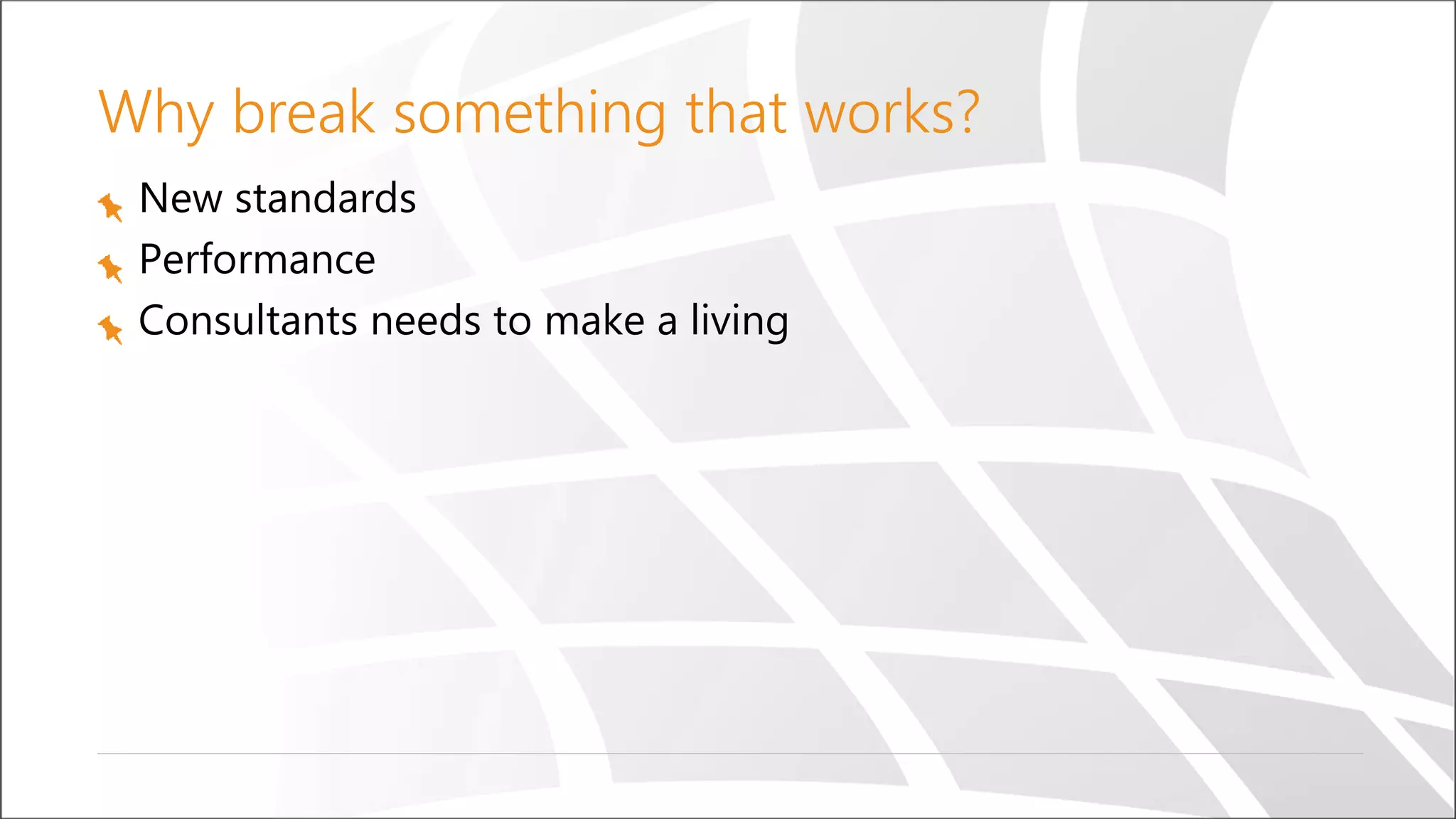 Why break something that works?

New standards
Performance
Consultants needs to make a living